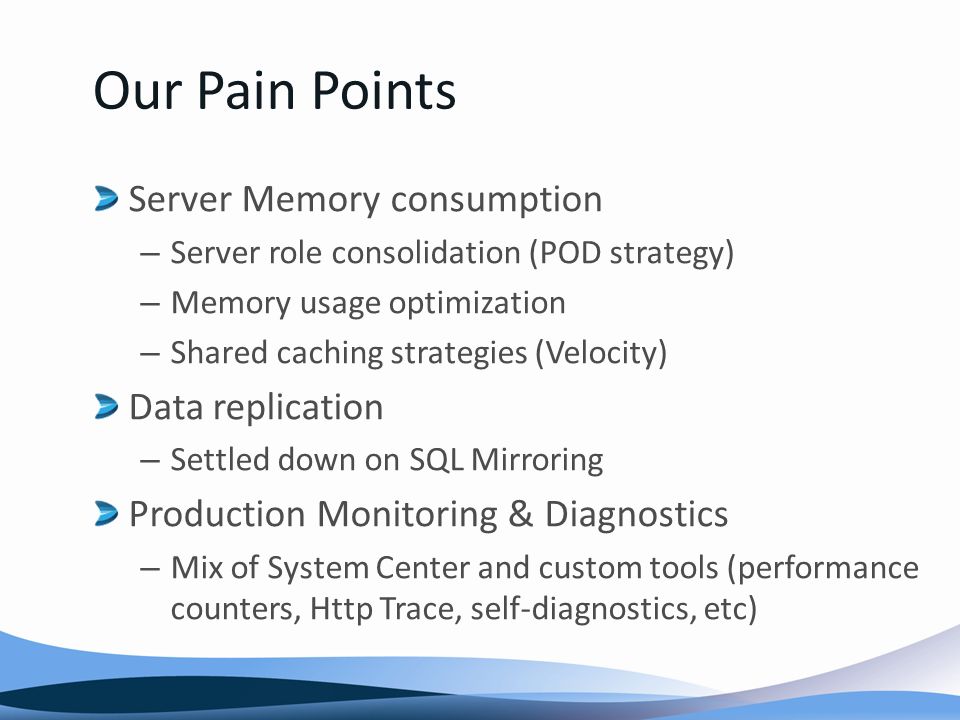 Our Pain Points

Server Memory consumption
– Server role consolidation (POD strategy)
– Memory usage optimization
– Shared caching strategies (Velocity)

Data replication
– Settled down on SQL Mirroring

Production Monitoring & Diagnostics
– Mix of System Center and custom tools (performance counters, Http Trace, self-diagnostics, etc)